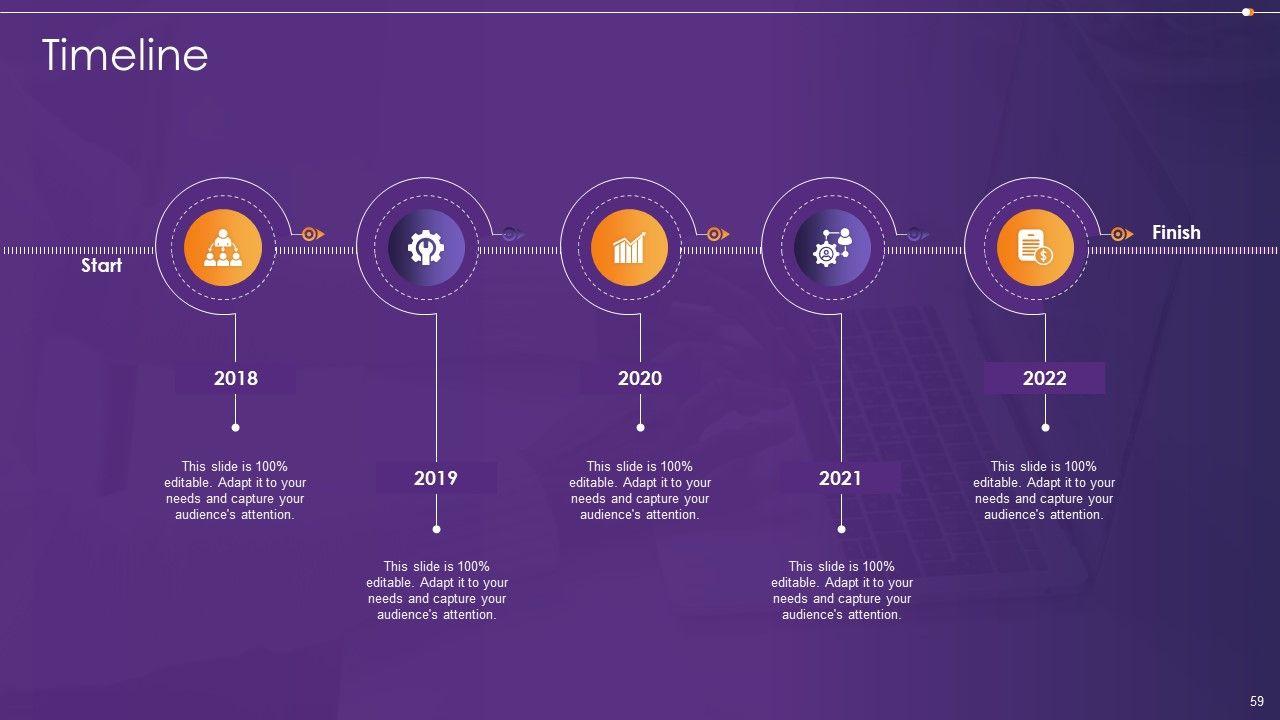 Timeline

Start

Finish

2018

This slide is 100% editable. Adapt it to your needs and capture your audience's attention.

2019

This slide is 100% editable. Adapt it to your needs and capture your audience's attention.

2020

This slide is 100% editable. Adapt it to your needs and capture your audience's attention.

2021

This slide is 100% editable. Adapt it to your needs and capture your audience's attention.

2022

This slide is 100% editable. Adapt it to your needs and capture your audience's attention.

59